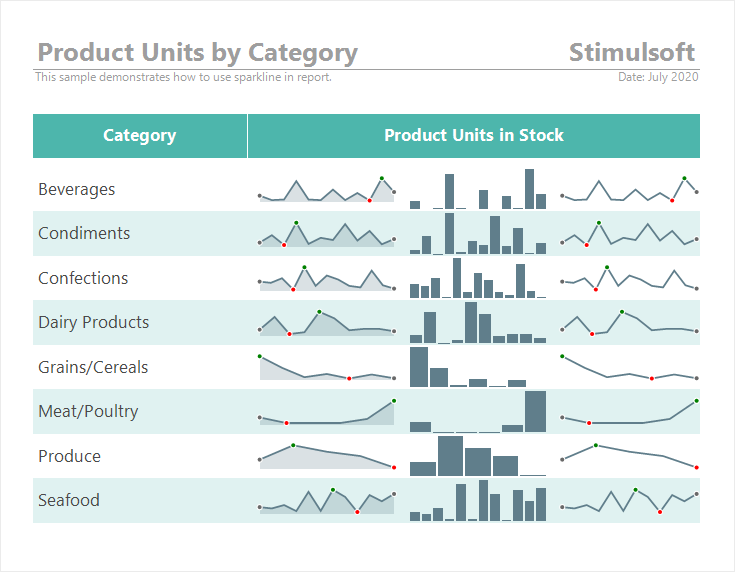 Product Units by Category

Stimulsoft

This sample demonstrates how to use sparkline in report.

Date: July 2020

| Category | Product Units in Stock |
|---|---|
| Beverages | |
| Condiments | |
| Confections | |
| Dairy Products | |
| Grains/Cereals | |
| Meat/Poultry | |
| Produce | |
| Seafood | |